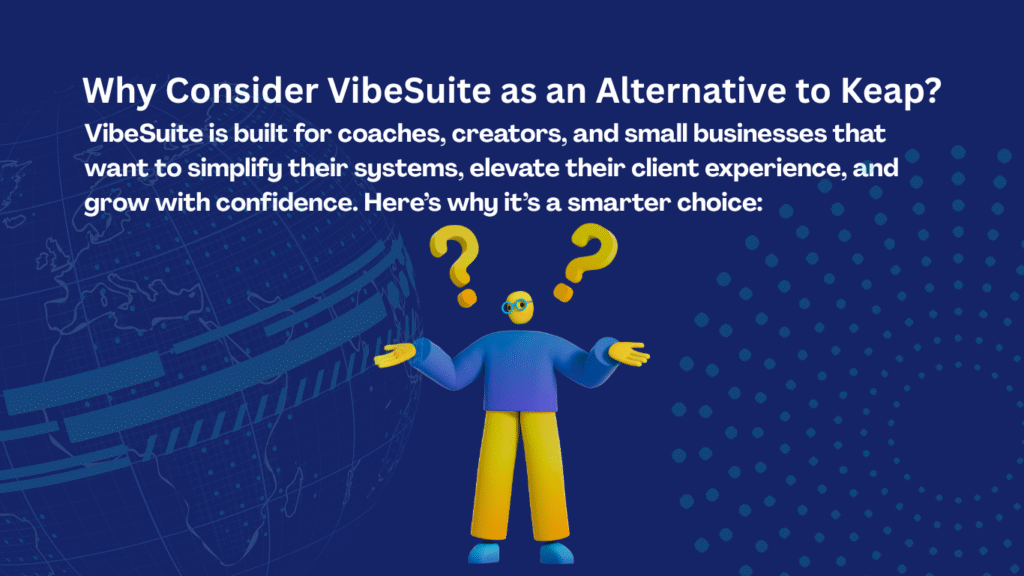 Why Consider VibeSuite as an Alternative to Keap?

VibeSuite is built for coaches, creators, and small businesses that want to simplify their systems, elevate their client experience, and grow with confidence. Here's why it's a smarter choice: